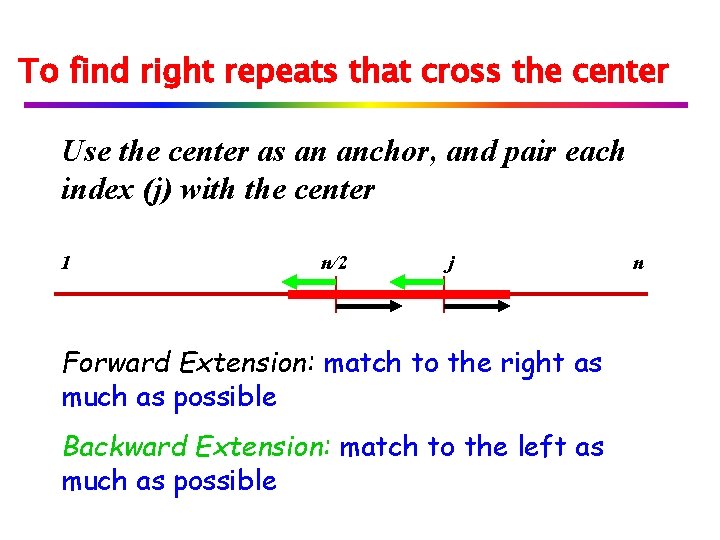 To find right repeats that cross the center

Use the center as an anchor, and pair each index (j) with the center

1 n/2 j n

Forward Extension: match to the right as much as possible

Backward Extension: match to the left as much as possible